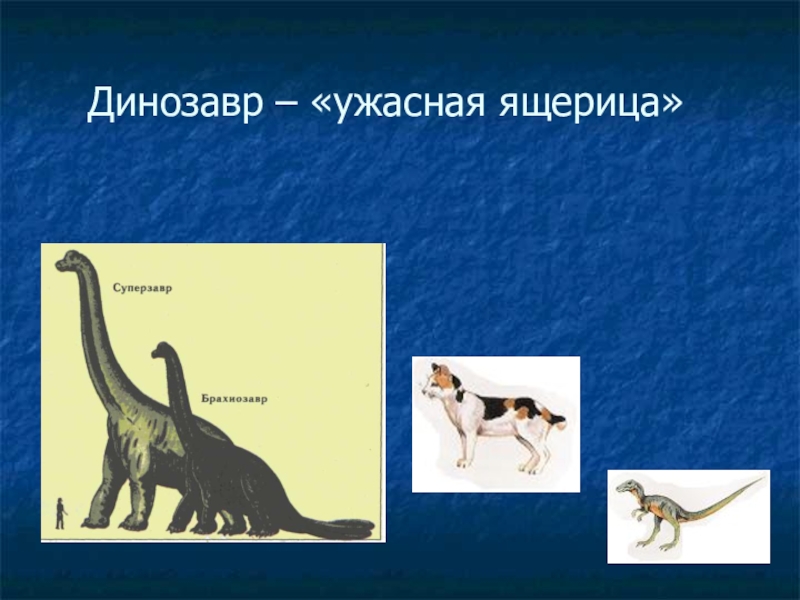 Динозавр – «ужасная ящерица»

Суперзавр

Брахиозавр